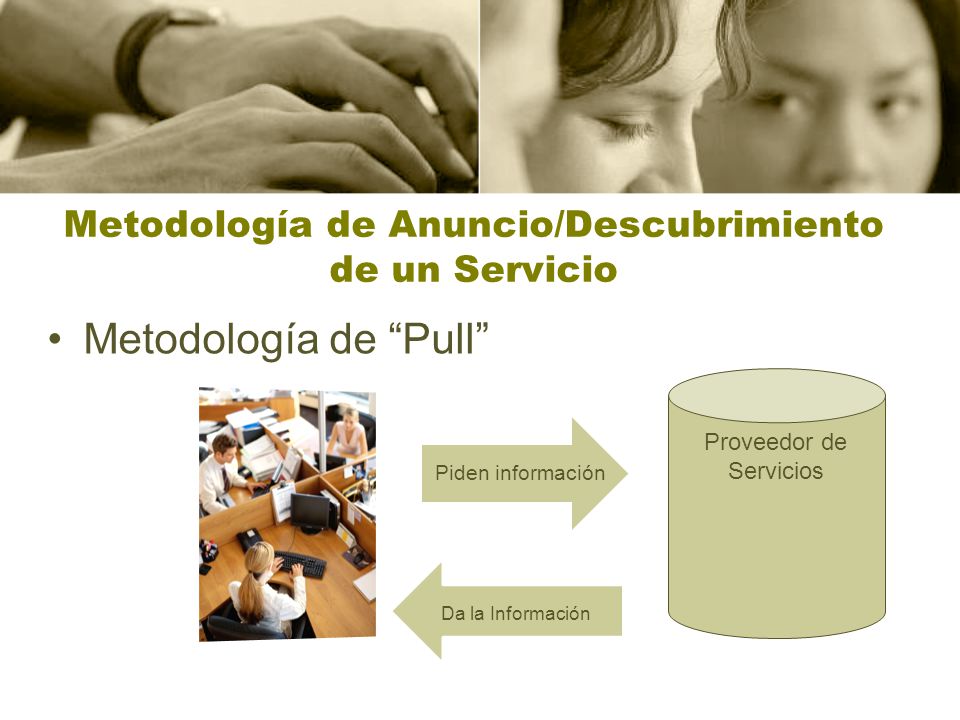 Metodología de Anuncio/Descubrimiento de un Servicio

• Metodología de “Pull”

Piden información

Proveedor de Servicios

Da la Información